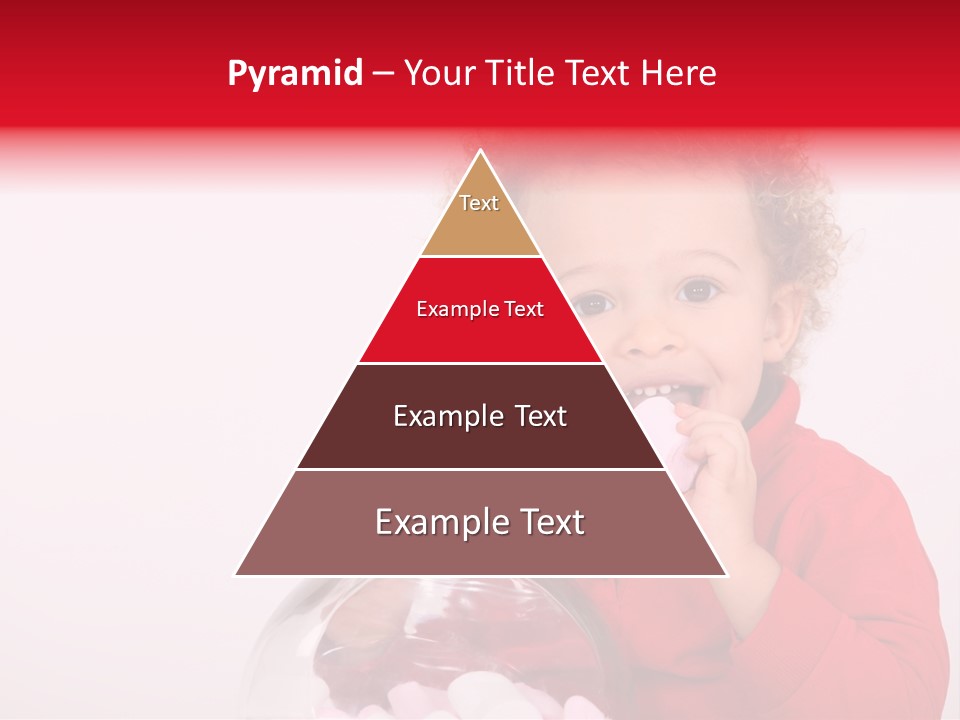 Pyramid – Your Title Text Here

Text

Example Text

Example Text

Example Text